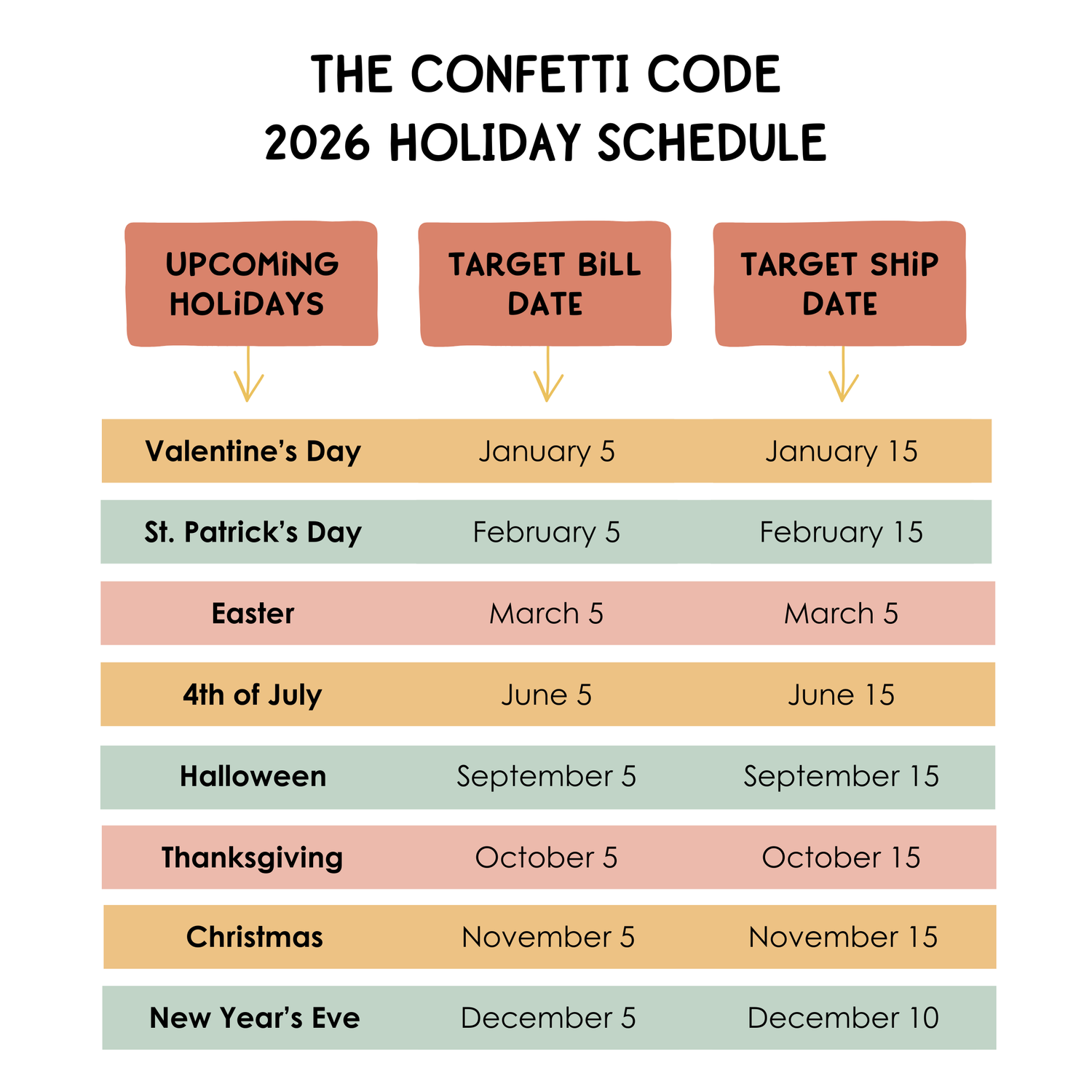 THE CONFETTI CODE
2026 HOLIDAY SCHEDULE

| UPCOMiNG HOLiDAYS | TARGET BiLL DATE | TARGET SHiP DATE |
|---|---|---|
| Valentine's Day | January 5 | January 15 |
| St. Patrick's Day | February 5 | February 15 |
| Easter | March 5 | March 5 |
| 4th of July | June 5 | June 15 |
| Halloween | September 5 | September 15 |
| Thanksgiving | October 5 | October 15 |
| Christmas | November 5 | November 15 |
| New Year's Eve | December 5 | December 10 |